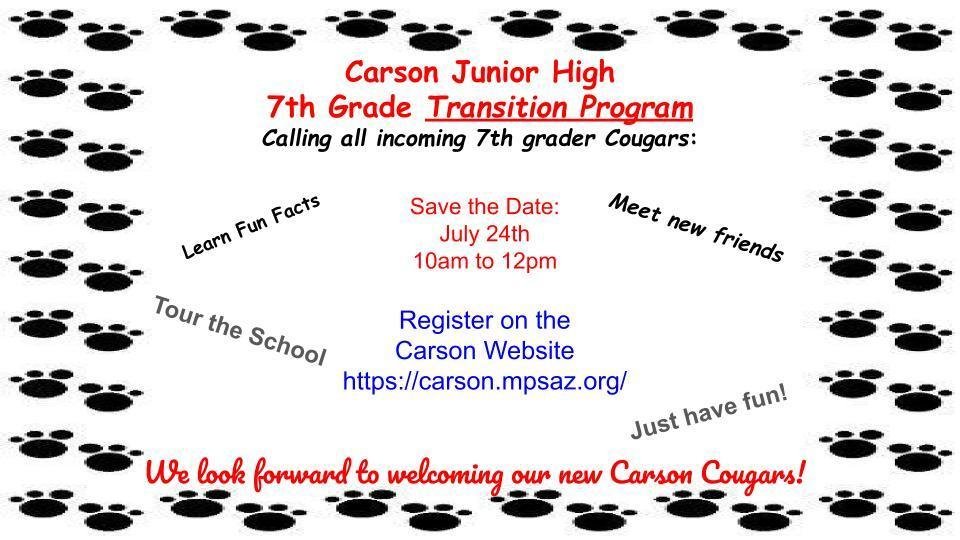 Carson Junior High
7th Grade Transition Program
Calling all incoming 7th grader Cougars:

Learn Fun Facts

Save the Date:
July 24th
10am to 12pm

Meet new friends

Tour the School

Register on the
Carson Website
https://carson.mpsaz.org/

Just have fun!

We look forward to welcoming our new Carson Cougars!